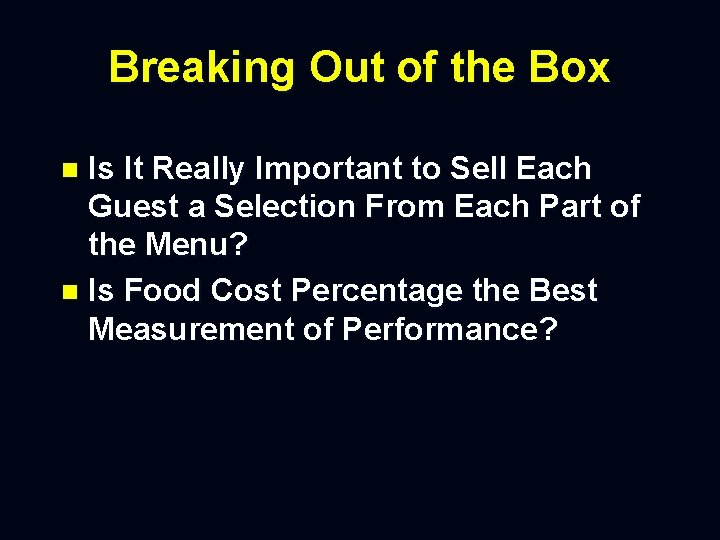 Breaking Out of the Box

- Is It Really Important to Sell Each Guest a Selection From Each Part of the Menu?
- Is Food Cost Percentage the Best Measurement of Performance?